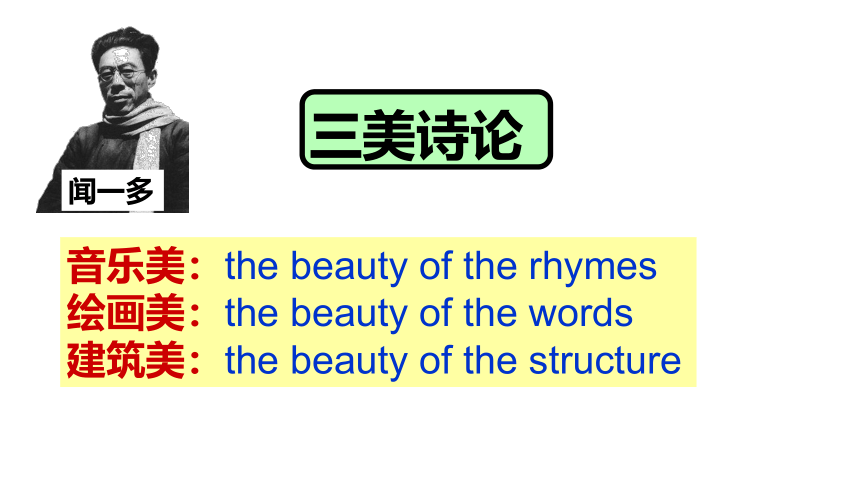 闻一多

三美诗论

音乐美：the beauty of the rhymes
绘画美：the beauty of the words
建筑美：the beauty of the structure